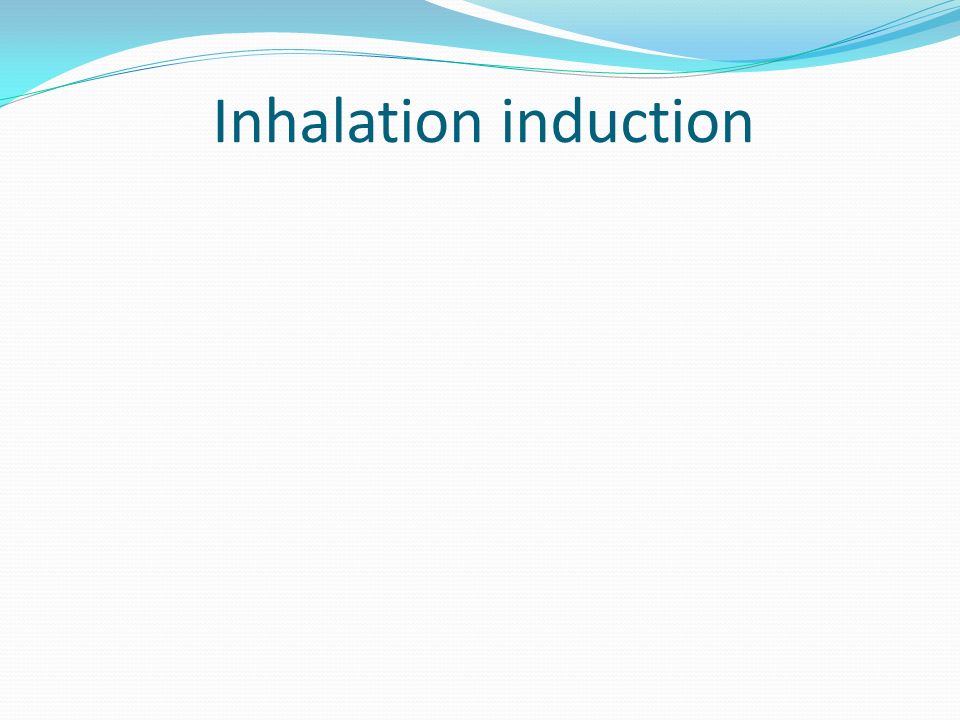 Inhalation induction